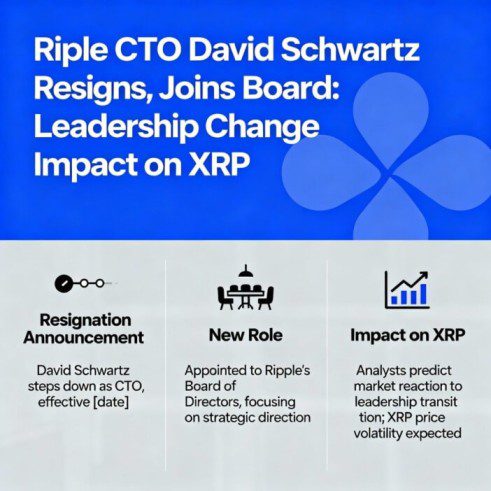 Riple CTO David Schwartz Resigns, Joins Board: Leadership Change Impact on XRP

Resignation Announcement

David Schwartz steps down as CTO, effective [date]

New Role

Appointed to Ripple's Board of Directors, focusing on strategic direction

Impact on XRP

Analysts predict market reaction to leadership transit tion; XRP price volatility expected